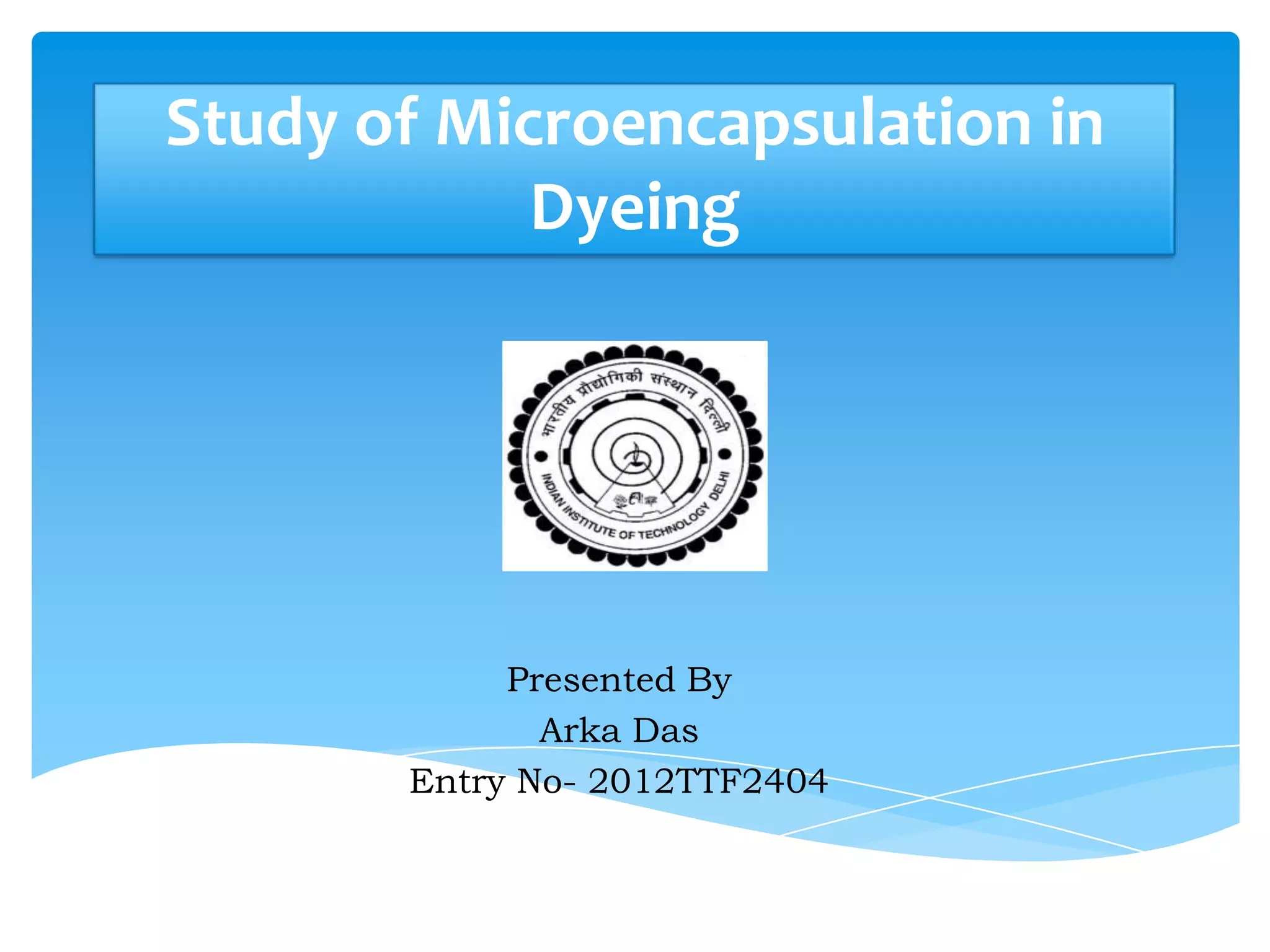 Study of Microencapsulation in Dyeing

भारतीय प्रौद्योगिकी संस्थान दिल्ली
INDIAN INSTITUTE OF TECHNOLOGY DELHI

Presented By
Arka Das
Entry No- 2012TTF2404